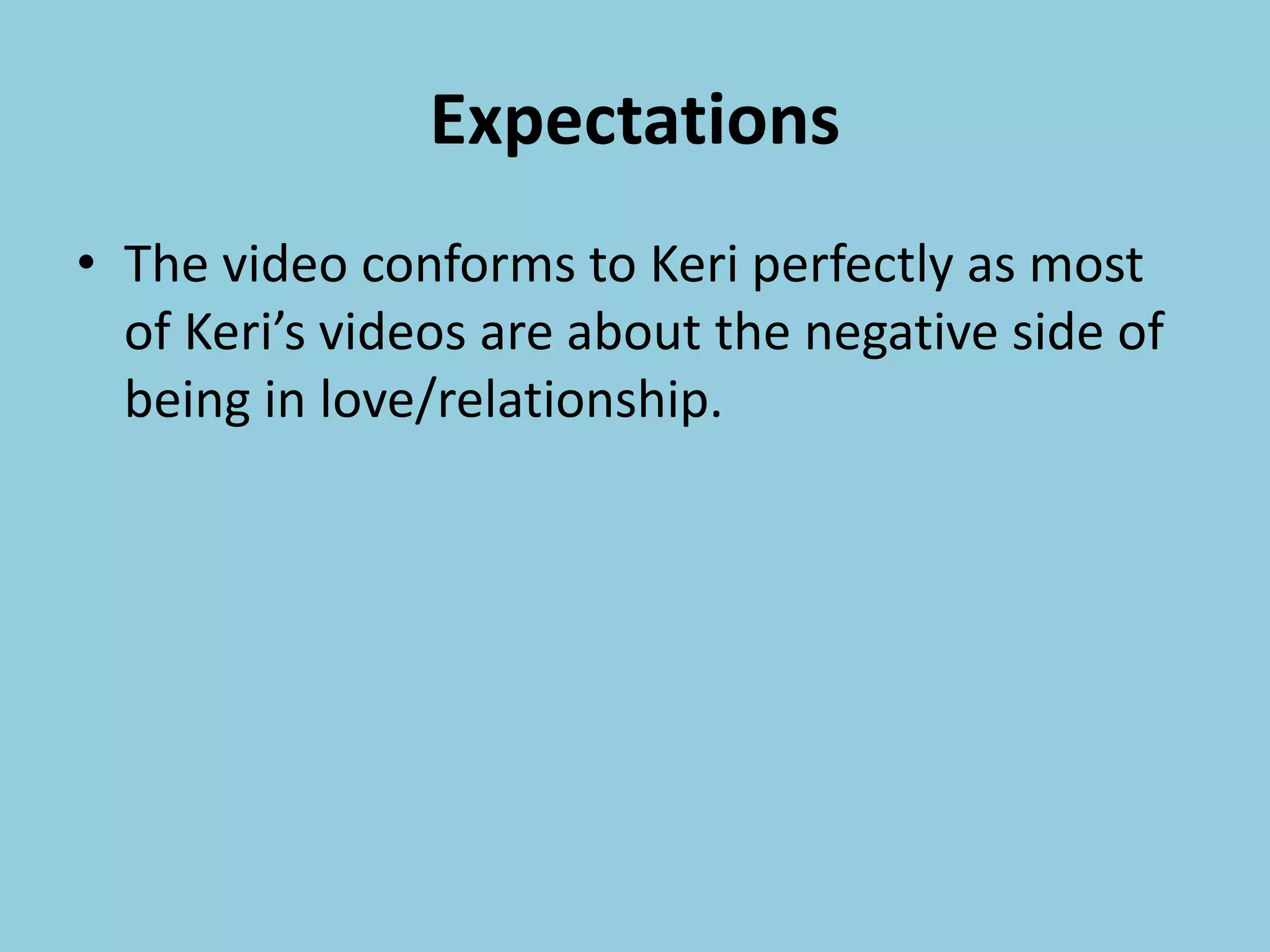 Expectations

• The video conforms to Keri perfectly as most of Keri’s videos are about the negative side of being in love/relationship.